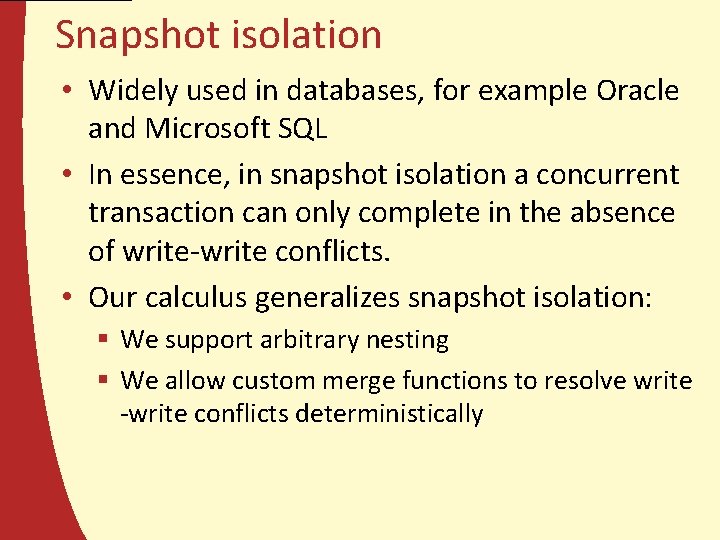 Snapshot isolation

• Widely used in databases, for example Oracle and Microsoft SQL

• In essence, in snapshot isolation a concurrent transaction can only complete in the absence of write-write conflicts.

• Our calculus generalizes snapshot isolation:

▪ We support arbitrary nesting

▪ We allow custom merge functions to resolve write -write conflicts deterministically